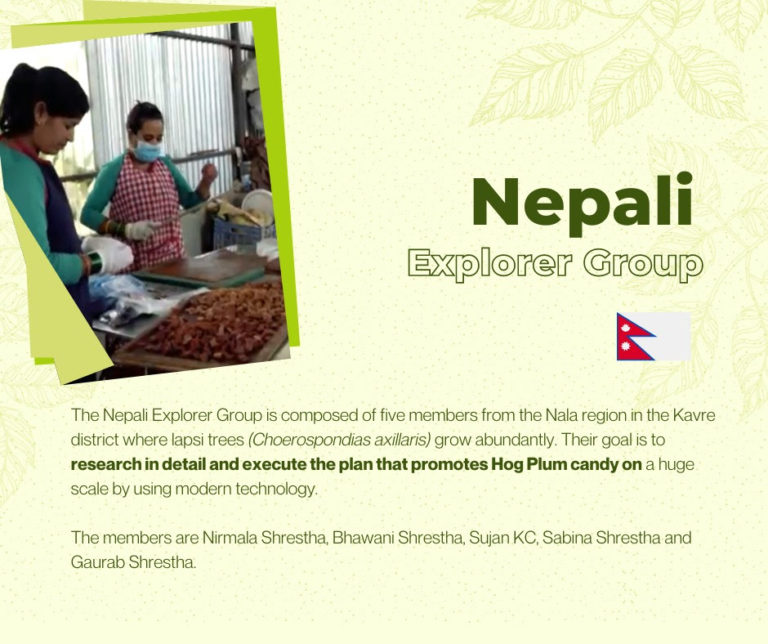 Nepali
Explorer Group

The Nepali Explorer Group is composed of five members from the Nala region in the Kavre district where lapsi trees (Choerospondias axillaris) grow abundantly. Their goal is to research in detail and execute the plan that promotes Hog Plum candy on a huge scale by using modern technology.

The members are Nirmala Shrestha, Bhawani Shrestha, Sujan KC, Sabina Shrestha and Gaurab Shrestha.